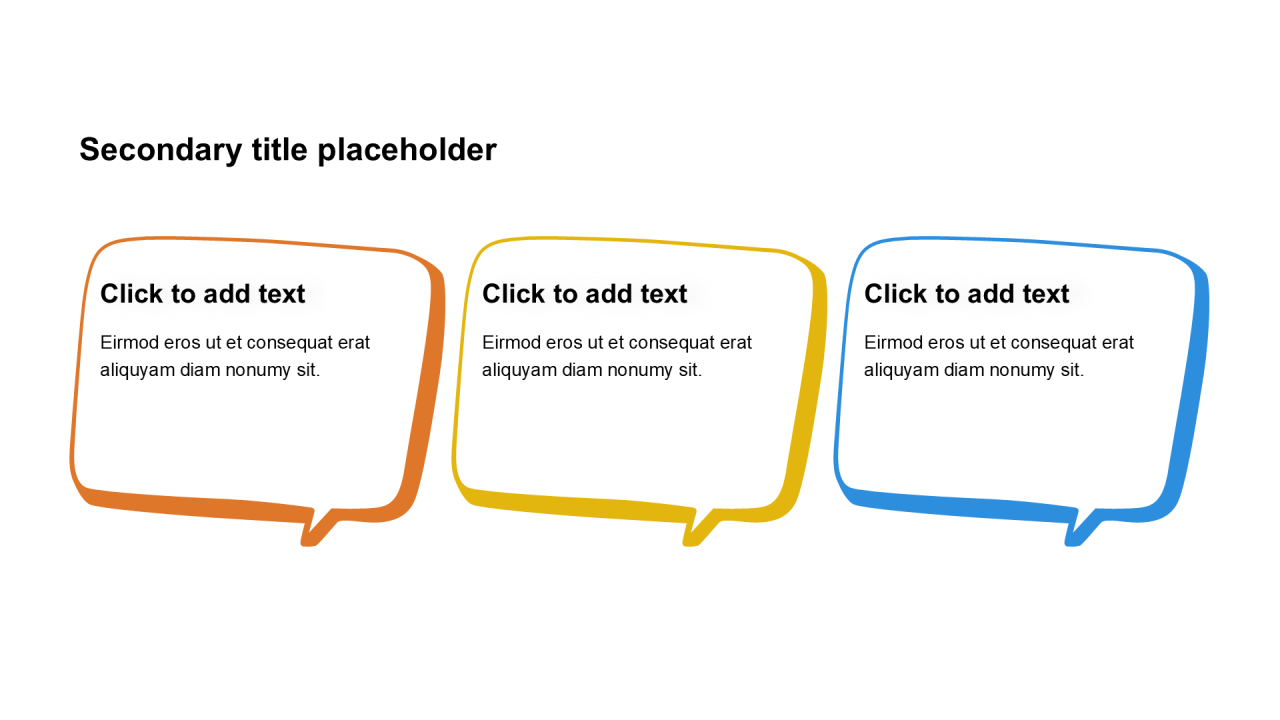 Secondary title placeholder

Click to add text

Eirmod eros ut et consequat erat aliquyam diam nonumy sit.

Click to add text

Eirmod eros ut et consequat erat aliquyam diam nonumy sit.

Click to add text

Eirmod eros ut et consequat erat aliquyam diam nonumy sit.